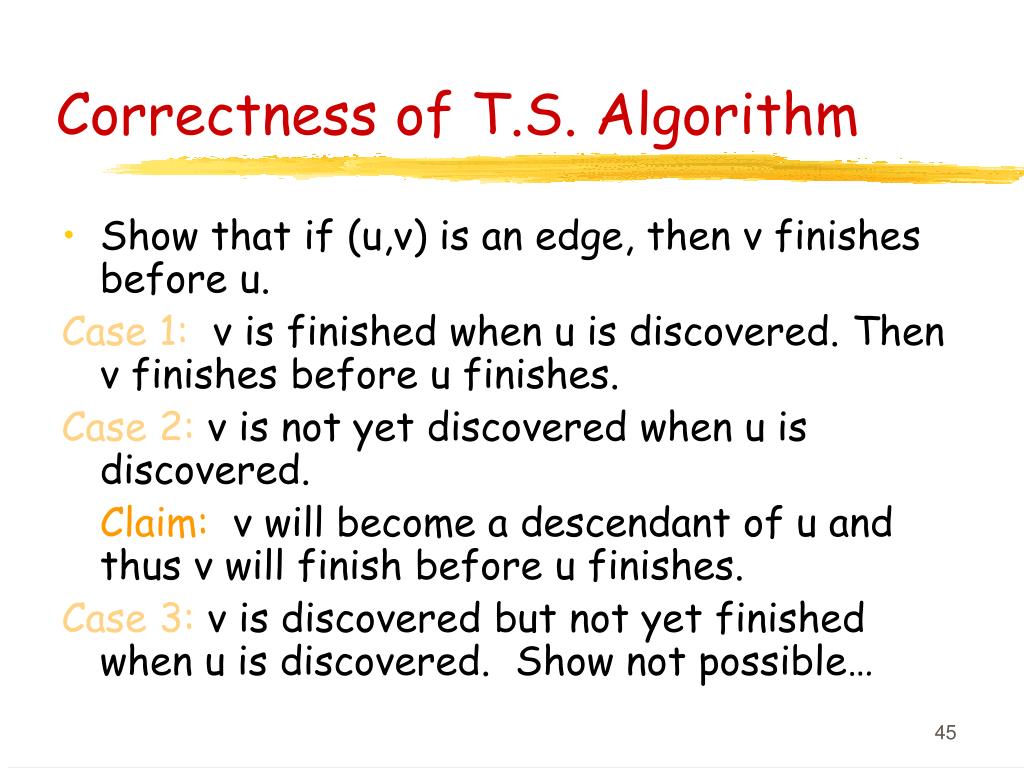 Correctness of T.S. Algorithm

• Show that if (u,v) is an edge, then v finishes before u.

Case 1: v is finished when u is discovered. Then v finishes before u finishes.

Case 2: v is not yet discovered when u is discovered.

Claim: v will become a descendant of u and thus v will finish before u finishes.

Case 3: v is discovered but not yet finished when u is discovered. Show not possible…

45